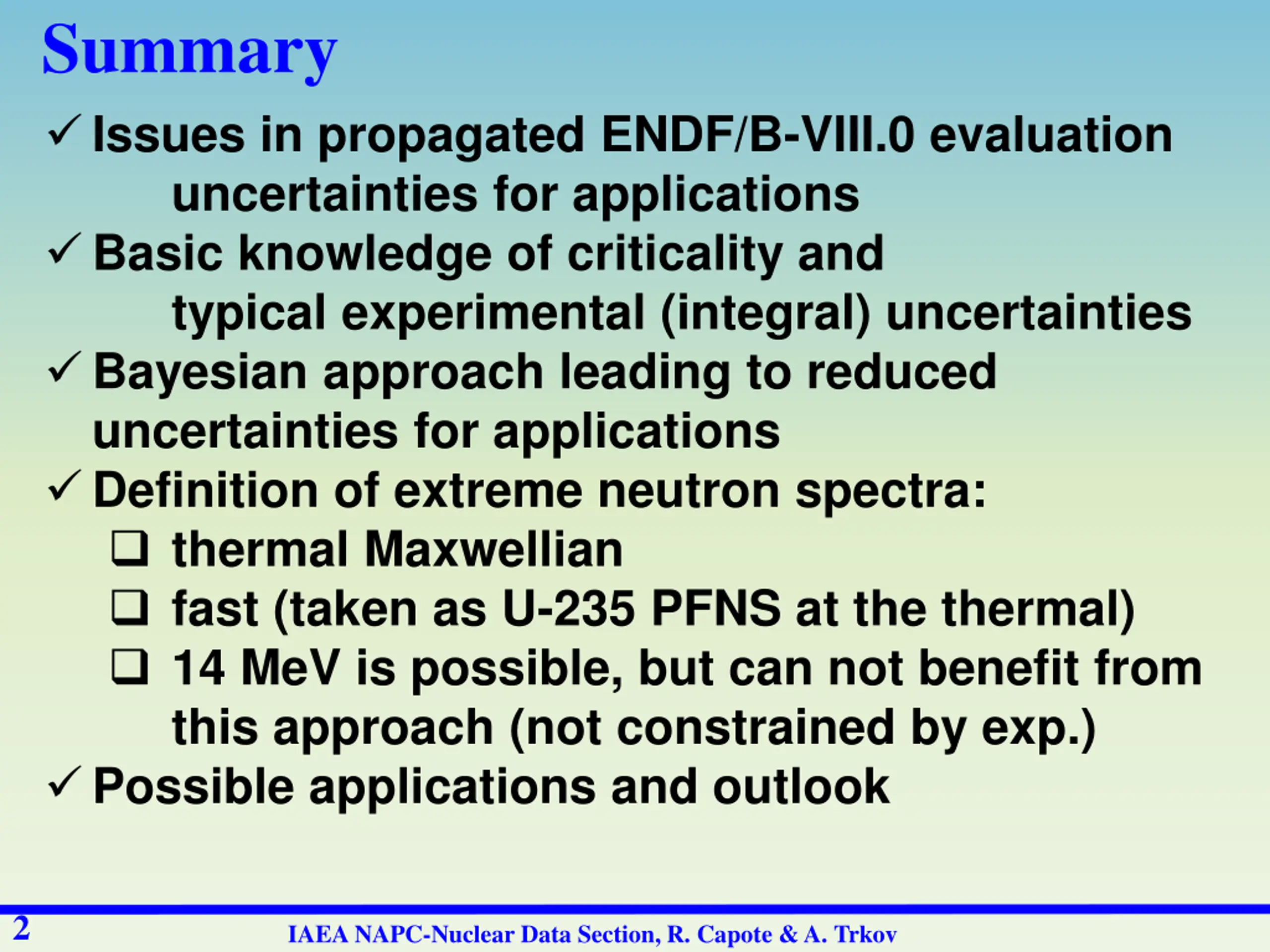 Summary

✓ Issues in propagated ENDF/B-VIII.0 evaluation uncertainties for applications

✓ Basic knowledge of criticality and typical experimental (integral) uncertainties

✓ Bayesian approach leading to reduced uncertainties for applications

✓ Definition of extreme neutron spectra:

❑ thermal Maxwellian

❑ fast (taken as U-235 PFNS at the thermal)

❑ 14 MeV is possible, but can not benefit from this approach (not constrained by exp.)

✓ Possible applications and outlook

2

IAEA NAPC-Nuclear Data Section, R. Capote & A. Trkov